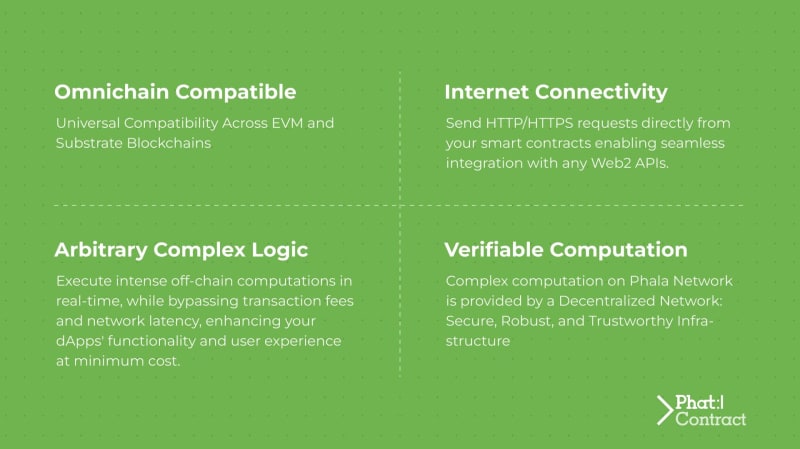 Omnichain Compatible

Universal Compatibility Across EVM and Substrate Blockchains

Internet Connectivity

Send HTTP/HTTPS requests directly from your smart contracts enabling seamless integration with any Web2 APIs.

Arbitrary Complex Logic

Execute intense off-chain computations in real-time, while bypassing transaction fees and network latency, enhancing your dApps' functionality and user experience at minimum cost.

Verifiable Computation

Complex computation on Phala Network is provided by a Decentralized Network: Secure, Robust, and Trustworthy Infrastructure

Phat:| Contract